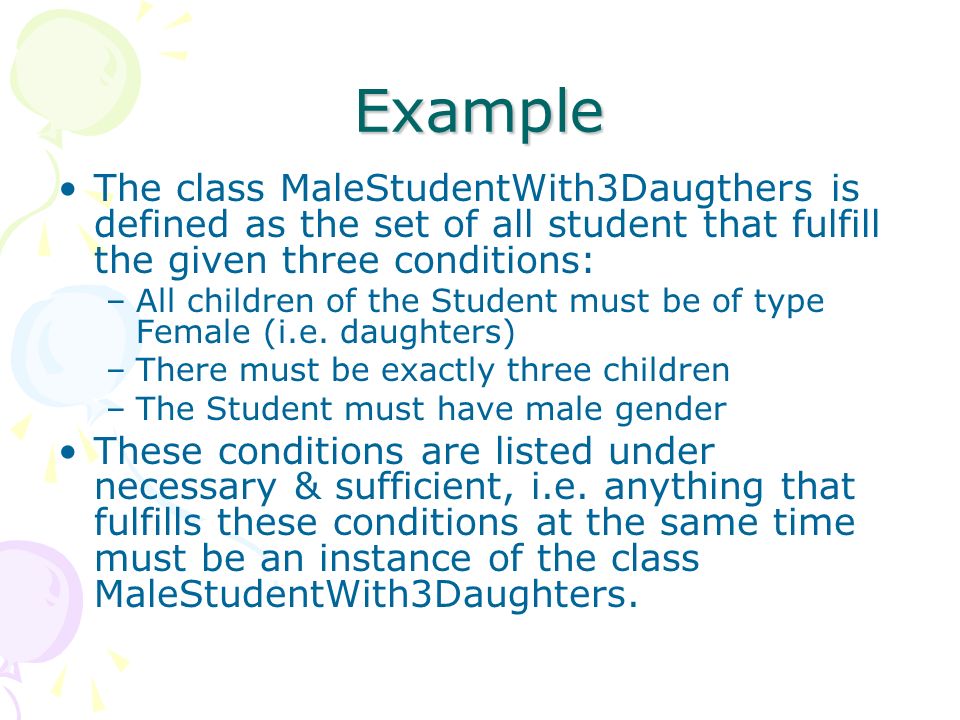 Example

• The class MaleStudentWith3Daugthers is defined as the set of all student that fulfill the given three conditions:
– All children of the Student must be of type Female (i.e. daughters)
– There must be exactly three children
– The Student must have male gender
• These conditions are listed under necessary & sufficient, i.e. anything that fulfills these conditions at the same time must be an instance of the class MaleStudentWith3Daughters.